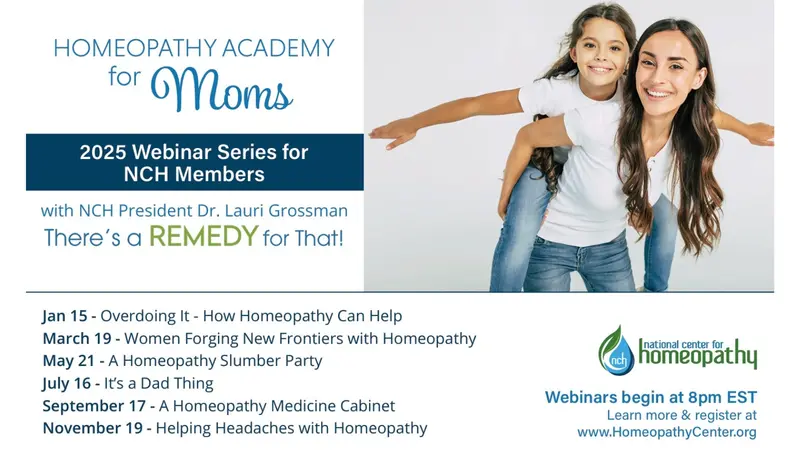 HOMEOPATHY ACADEMY for Moms

2025 Webinar Series for NCH Members

with NCH President Dr. Lauri Grossman
There's a REMEDY for That!

Jan 15 - Overdoing It - How Homeopathy Can Help
March 19 - Women Forging New Frontiers with Homeopathy
May 21 - A Homeopathy Slumber Party
July 16 - It's a Dad Thing
September 17 - A Homeopathy Medicine Cabinet
November 19 - Helping Headaches with Homeopathy

nch national center for homeopathy

Webinars begin at 8pm EST
Learn more & register at
www.HomeopathyCenter.org